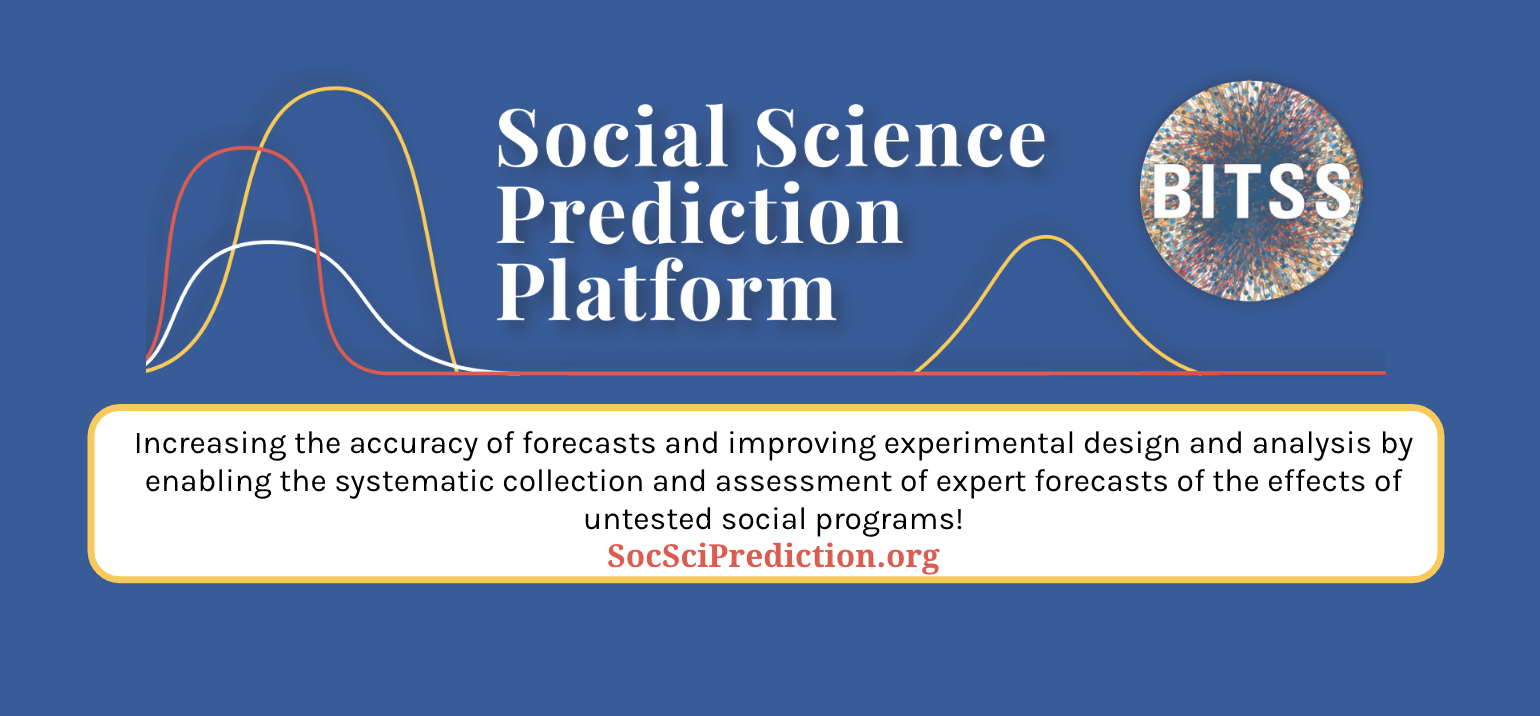 Social Science Prediction Platform

BITSS

Increasing the accuracy of forecasts and improving experimental design and analysis by enabling the systematic collection and assessment of expert forecasts of the effects of untested social programs!

SocSciPrediction.org